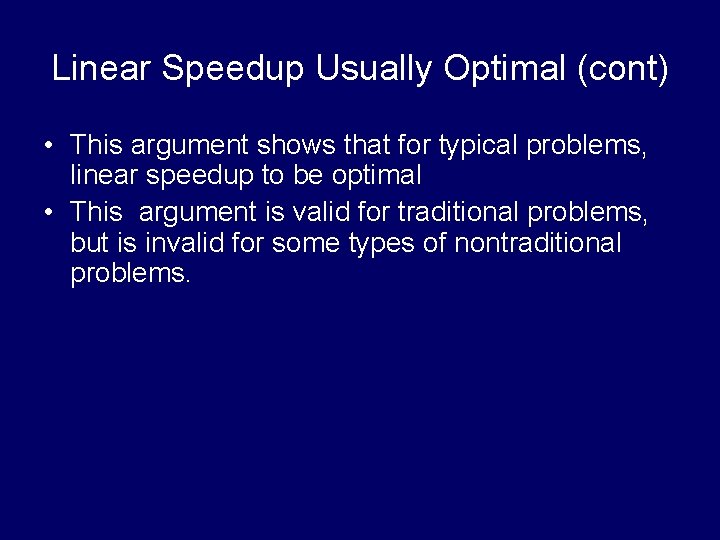 Linear Speedup Usually Optimal (cont)

• This argument shows that for typical problems, linear speedup to be optimal
• This argument is valid for traditional problems, but is invalid for some types of nontraditional problems.